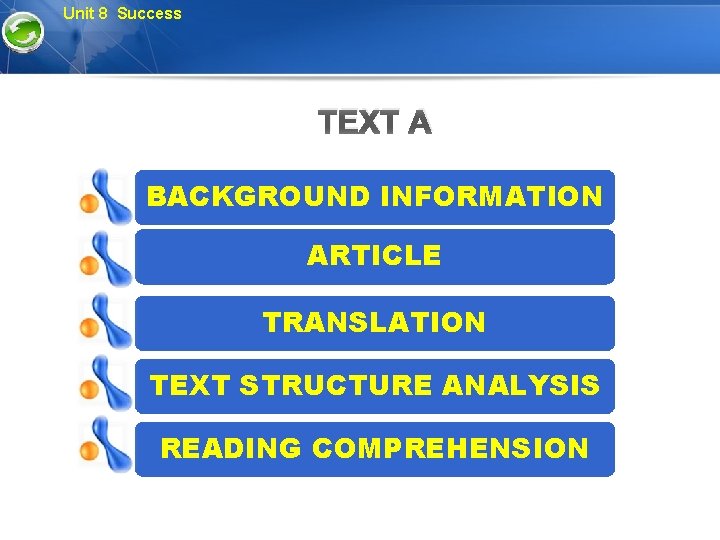 Unit 8 Success

TEXT A

BACKGROUND INFORMATION

ARTICLE

TRANSLATION

TEXT STRUCTURE ANALYSIS

READING COMPREHENSION